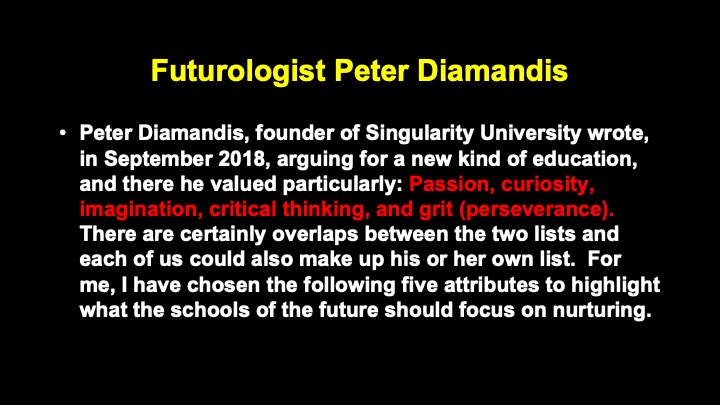 Futurologist Peter Diamandis

• Peter Diamandis, founder of Singularity University wrote, in September 2018, arguing for a new kind of education, and there he valued particularly: Passion, curiosity, imagination, critical thinking, and grit (perseverance). There are certainly overlaps between the two lists and each of us could also make up his or her own list. For me, I have chosen the following five attributes to highlight what the schools of the future should focus on nurturing.